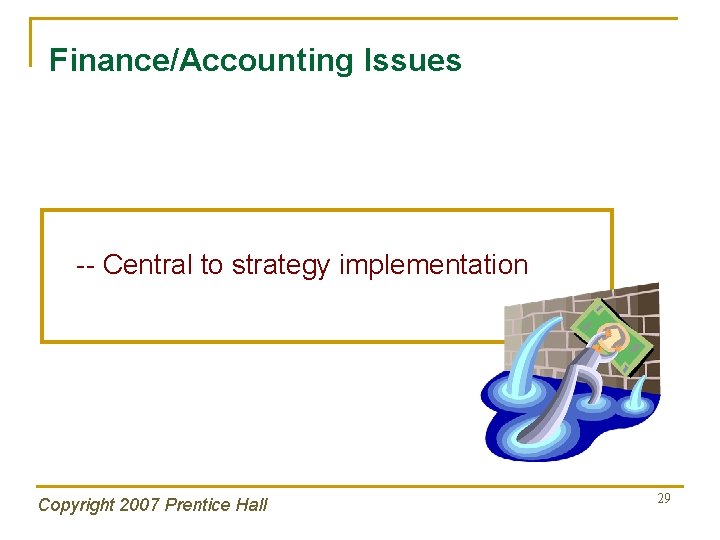 Finance/Accounting Issues

-- Central to strategy implementation

Copyright 2007 Prentice Hall

29